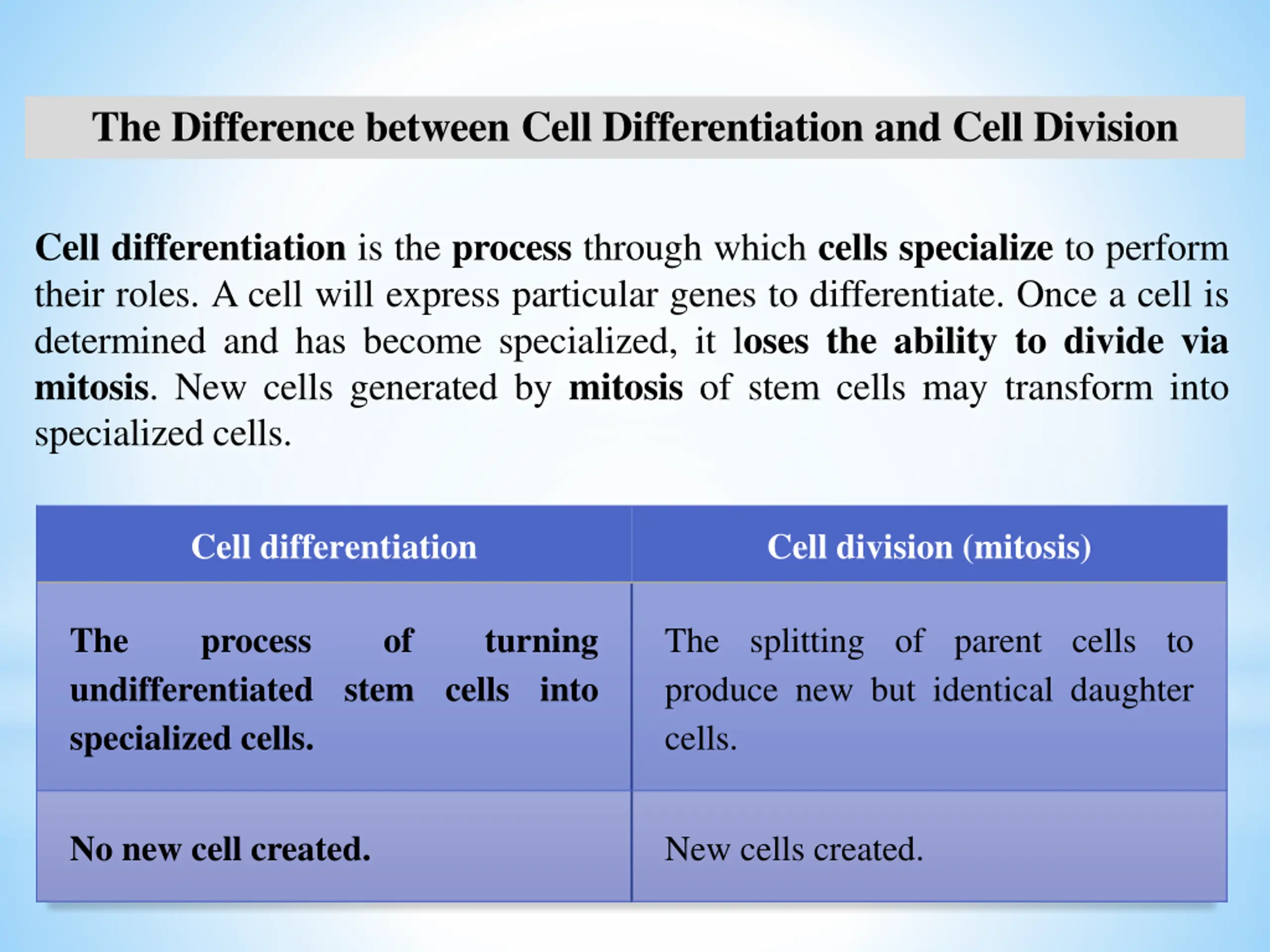 The Difference between Cell Differentiation and Cell Division

Cell differentiation is the process through which cells specialize to perform their roles. A cell will express particular genes to differentiate. Once a cell is determined and has become specialized, it loses the ability to divide via mitosis. New cells generated by mitosis of stem cells may transform into specialized cells.

| Cell differentiation | Cell division (mitosis) |
|---|---|
| The process of turning undifferentiated stem cells into specialized cells. | The splitting of parent cells to produce new but identical daughter cells. |
| No new cell created. | New cells created. |